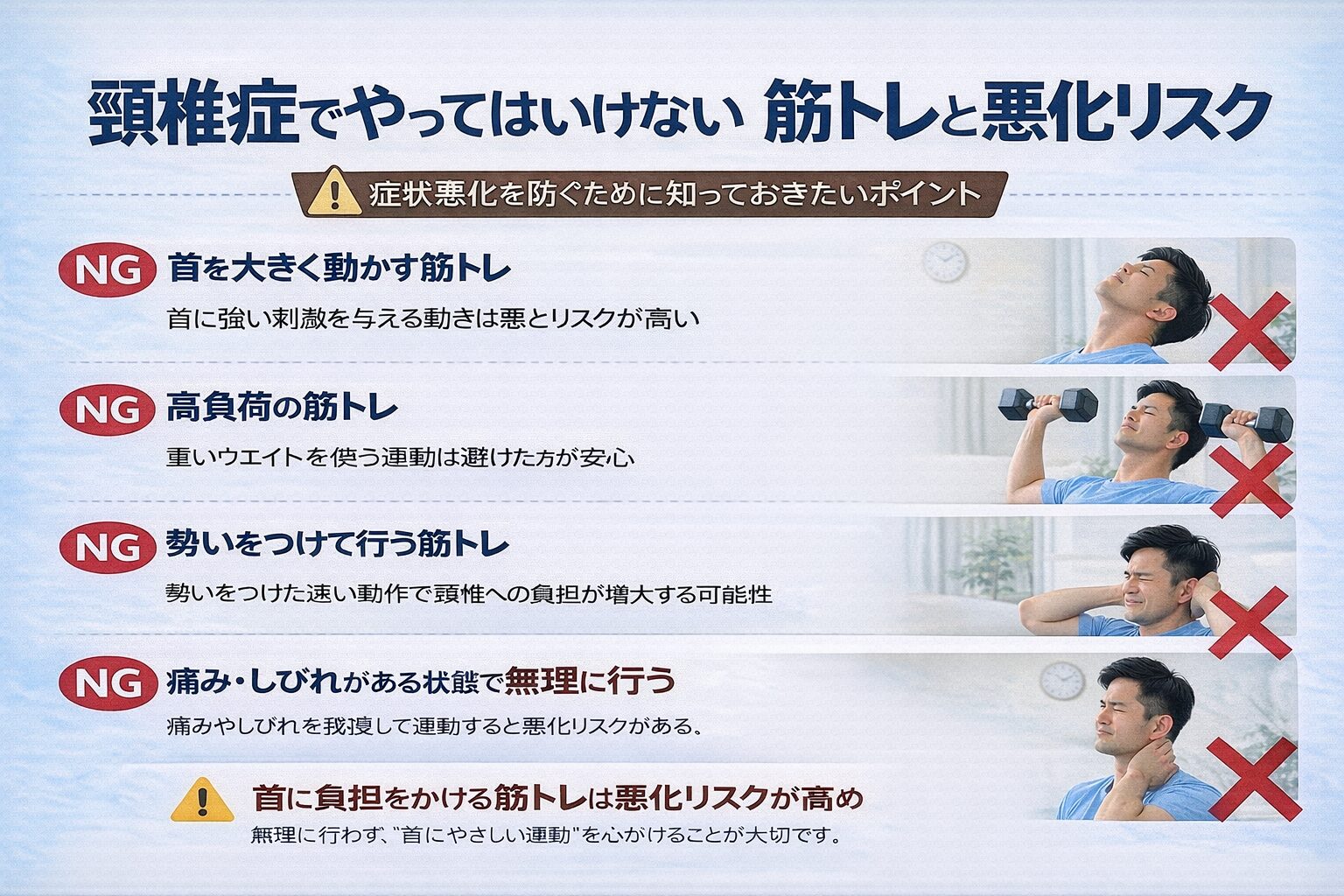 頸椎症でやってはいけない 筋トレと悪化リスク

症状悪化を防ぐために知っておきたいポイント

NG 首を大きく動かす筋トレ
首に強い刺激を与える動きは悪とリスクが高い

NG 高負荷の筋トレ
重いウエイトを使う運動は避けた方が安心

NG 勢いをつけて行う筋トレ
勢いをつけた速い動作で頸椎への負担が増大する可能性

NG 痛み・しびれがある状態で無理に行う
痛みやしびれを我慢して運動すると悪化リスクがある。

首に負担をかける筋トレは悪化リスクが高め
無理に行わず、"首にやさしい運動"を心がけることが大切です。